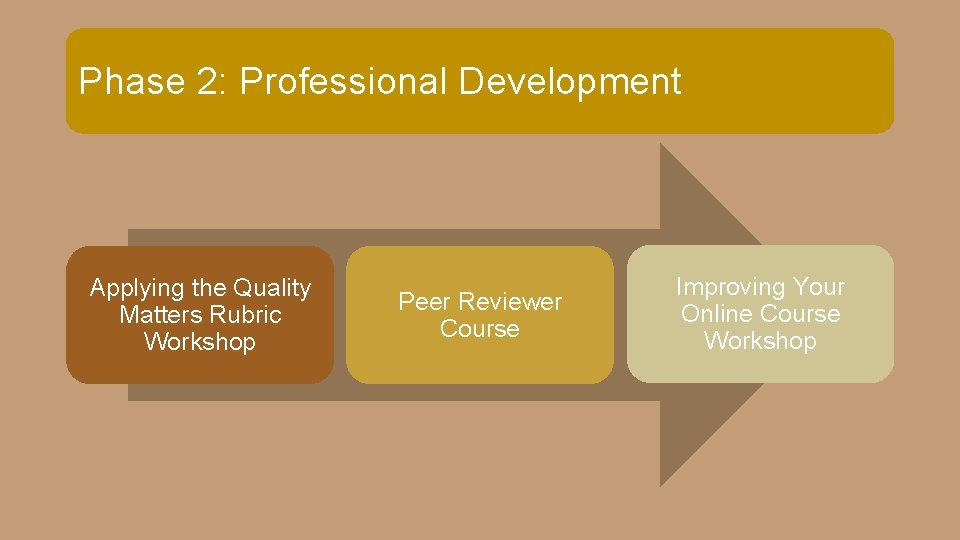 Phase 2: Professional Development

Applying the Quality Matters Rubric Workshop

Peer Reviewer Course

Improving Your Online Course Workshop